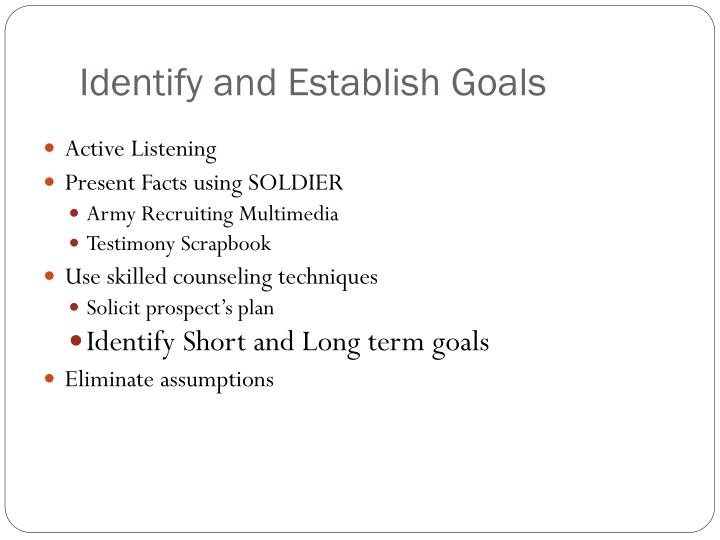 Identify and Establish Goals

- Active Listening
- Present Facts using SOLDIER
  - Army Recruiting Multimedia
  - Testimony Scrapbook
- Use skilled counseling techniques
  - Solicit prospect's plan
  - Identify Short and Long term goals
- Eliminate assumptions